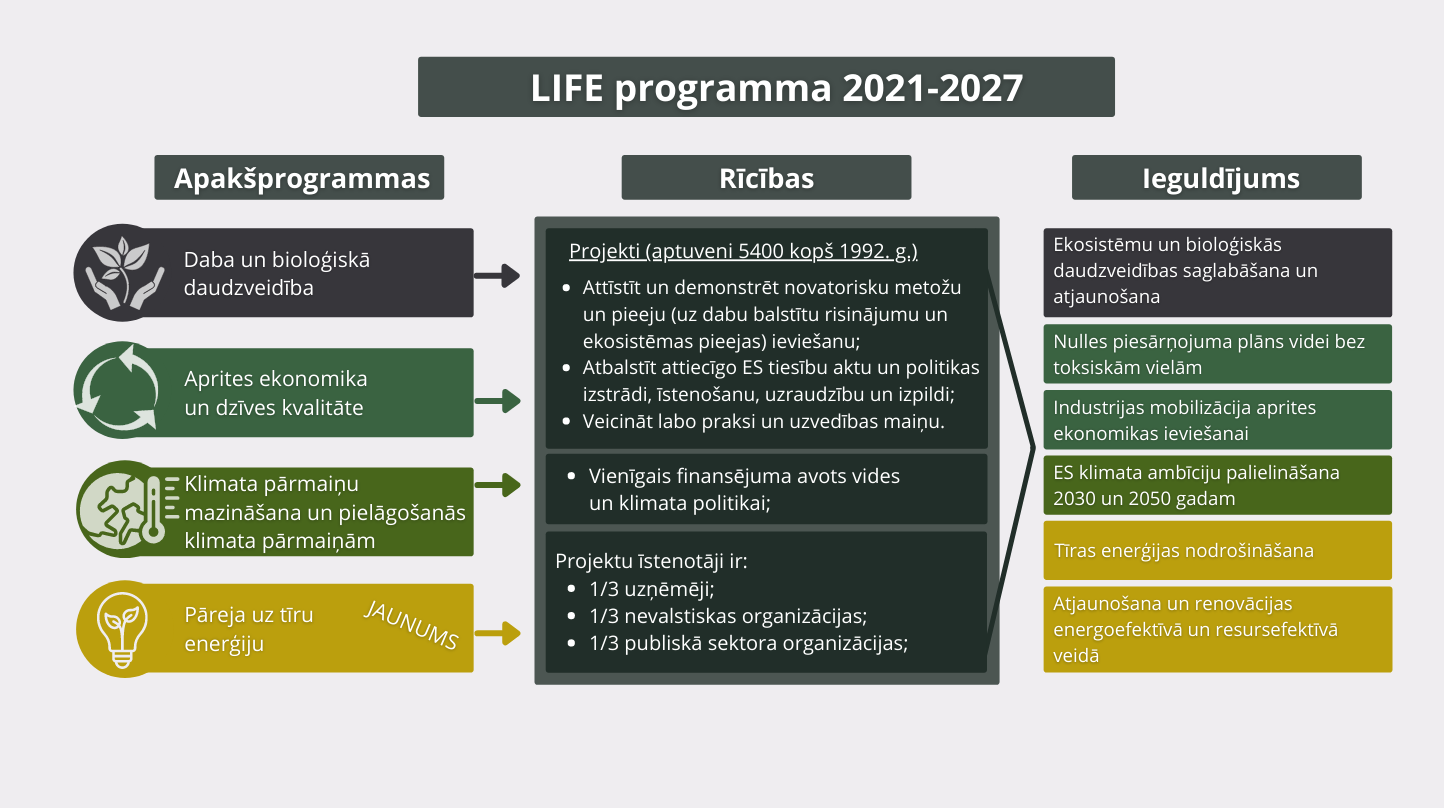 LIFE programma 2021-2027

Apakšprogrammas

Daba un bioloģiskā daudzveidība

Aprites ekonomika un dzīves kvalitāte

Klimata pārmaiņu mazināšana un pielāgošanās klimata pārmaiņām

Pāreja uz tīru enerģiju

JAUNUMS

Rīcības

Projekti (aptuveni 5400 kopš 1992. g.)

- Attīstīt un demonstrēt novatorisku metožu un pieeju (uz dabu balstītu risinājumu un ekosistēmas pieejas) ieviešanu;
- Atbalstīt attiecīgo ES tiesību aktu un politikas izstrādi, īstenošanu, uzraudzību un izpildi;
- Veicināt labo praksi un uzvedības maiņu.

- Vienīgais finansējuma avots vides un klimata politikai;

Projektu īstenotāji ir:
- 1/3 uzņēmēji;
- 1/3 nevalstiskas organizācijas;
- 1/3 publiskā sektora organizācijas;

Ieguldījums

Ekosistēmu un bioloģiskās daudzveidības saglabāšana un atjaunošana

Nulles piesārņojuma plāns videi bez toksiskām vielām

Industrijas mobilizācija aprites ekonomikas ieviešanai

ES klimata ambīciju palielināšana 2030 un 2050 gadam

Tīras enerģijas nodrošināšana

Atjaunošana un renovācijas energoefektīvā un resursefektīvā veidā